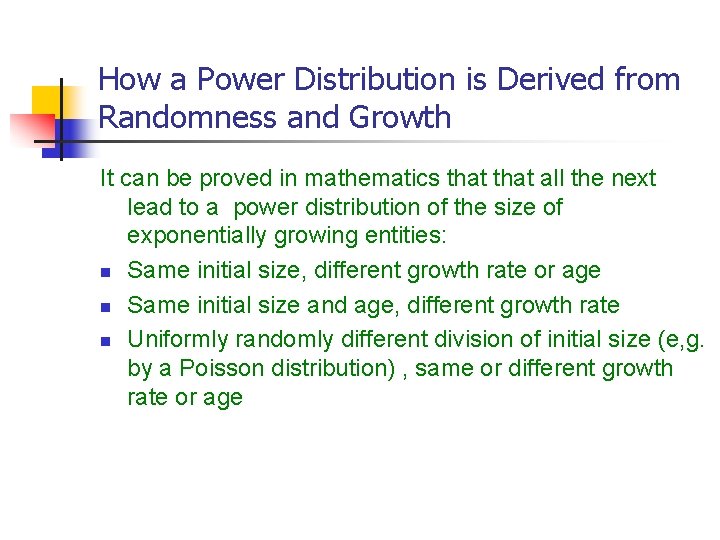 How a Power Distribution is Derived from Randomness and Growth

It can be proved in mathematics that that all the next lead to a power distribution of the size of exponentially growing entities:

- Same initial size, different growth rate or age
- Same initial size and age, different growth rate
- Uniformly randomly different division of initial size (e,g. by a Poisson distribution) , same or different growth rate or age